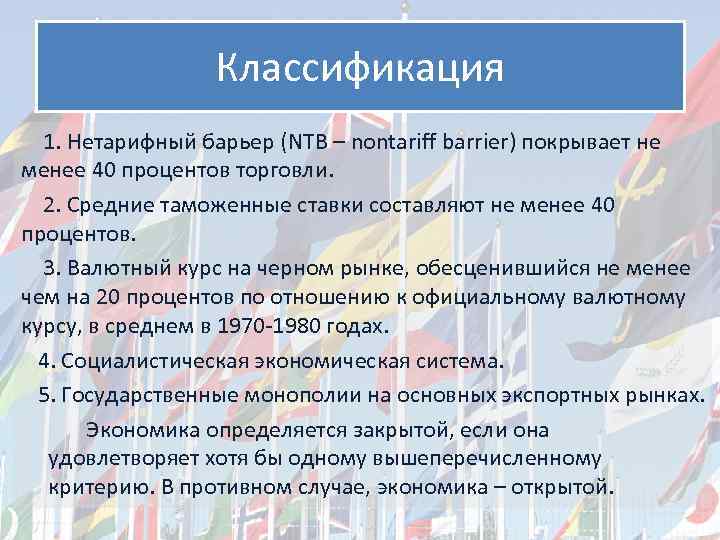 Классификация

1. Нетарифный барьер (NTB – nontariff barrier) покрывает не менее 40 процентов торговли.

2. Средние таможенные ставки составляют не менее 40 процентов.

3. Валютный курс на черном рынке, обесценившийся не менее чем на 20 процентов по отношению к официальному валютному курсу, в среднем в 1970-1980 годах.

4. Социалистическая экономическая система.

5. Государственные монополии на основных экспортных рынках.

Экономика определяется закрытой, если она удовлетворяет хотя бы одному вышеперечисленному критерию. В противном случае, экономика – открытой.